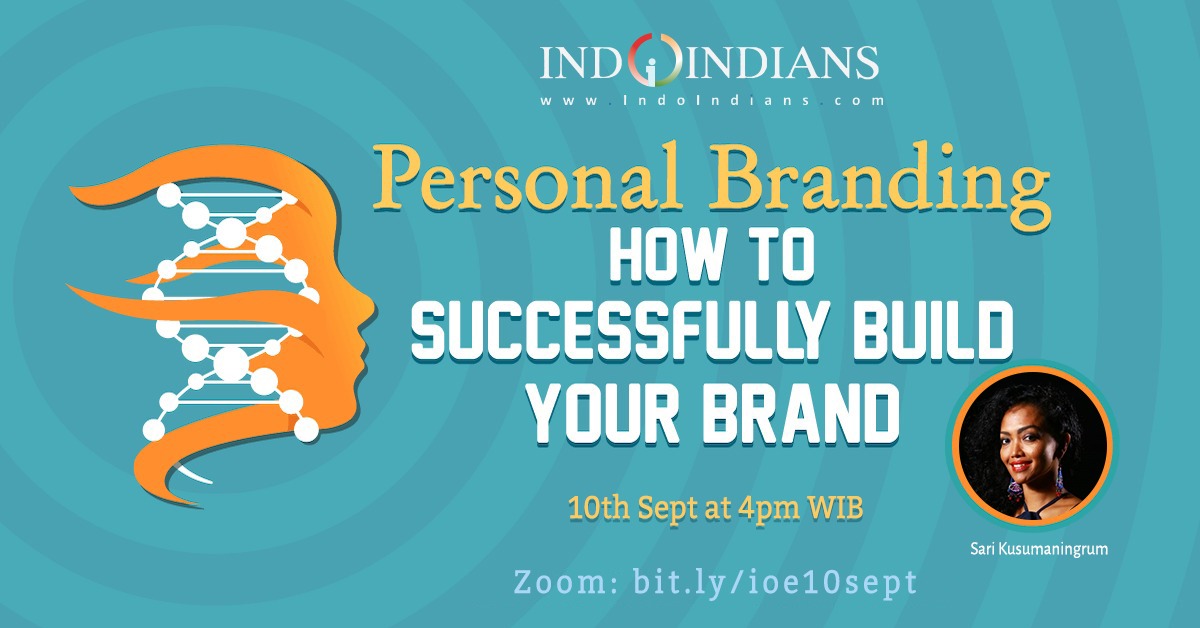 INDOINDIANS
www.IndoIndians.com

Personal Branding
HOW TO SUCCESSFULLY BUILD YOUR BRAND

10th Sept at 4pm WIB

Sari Kusumaningrum

Zoom: bit.ly/ioe10sept